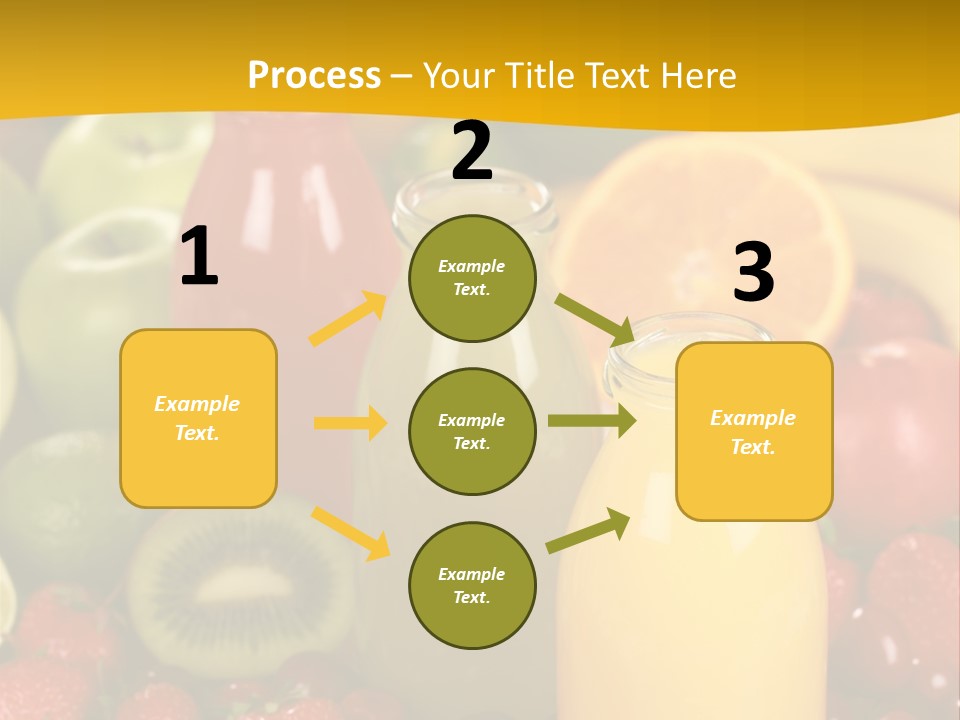 Process – Your Title Text Here

1

Example Text.

2

Example Text.

Example Text.

Example Text.

3

Example Text.